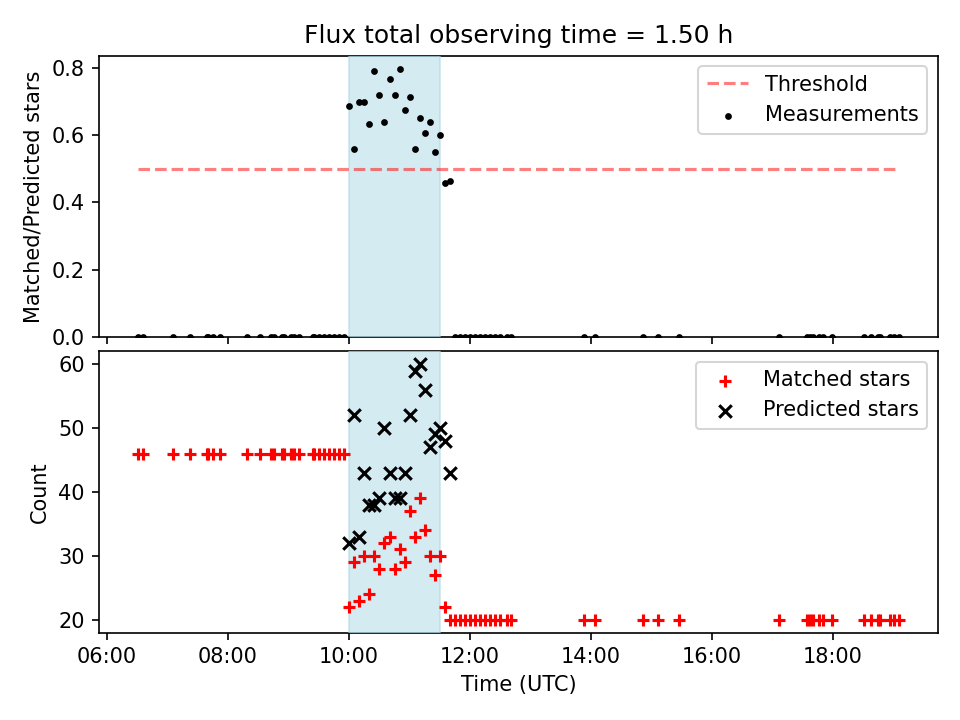 Flux total observing time = 1.50 h

Matched/Predicted stars

0.8
0.6
0.4
0.2
0.0

Threshold
Measurements

Count

60
50
40
30
20

Matched stars
Predicted stars

06:00
08:00
10:00
12:00
14:00
16:00
18:00

Time (UTC)